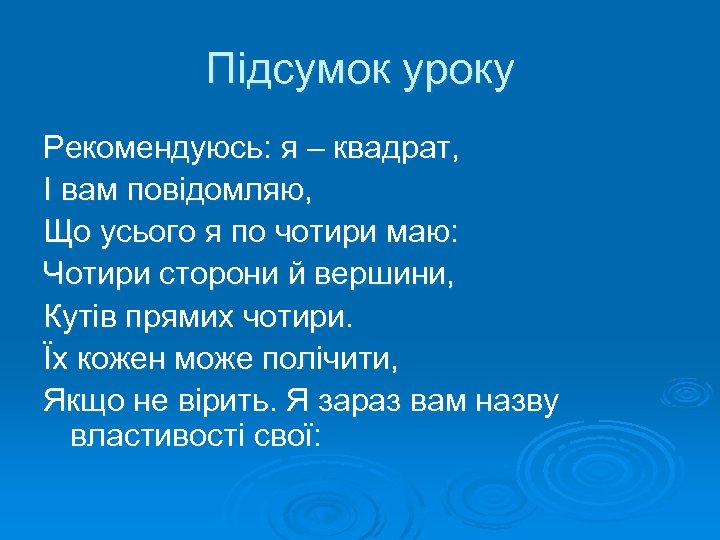 Підсумок уроку

Рекомендуюсь: я – квадрат,
І вам повідомляю,
Що усього я по чотири маю:
Чотири сторони й вершини,
Кутів прямих чотири.
Їх кожен може полічити,
Якщо не вірить. Я зараз вам назву властивості свої: